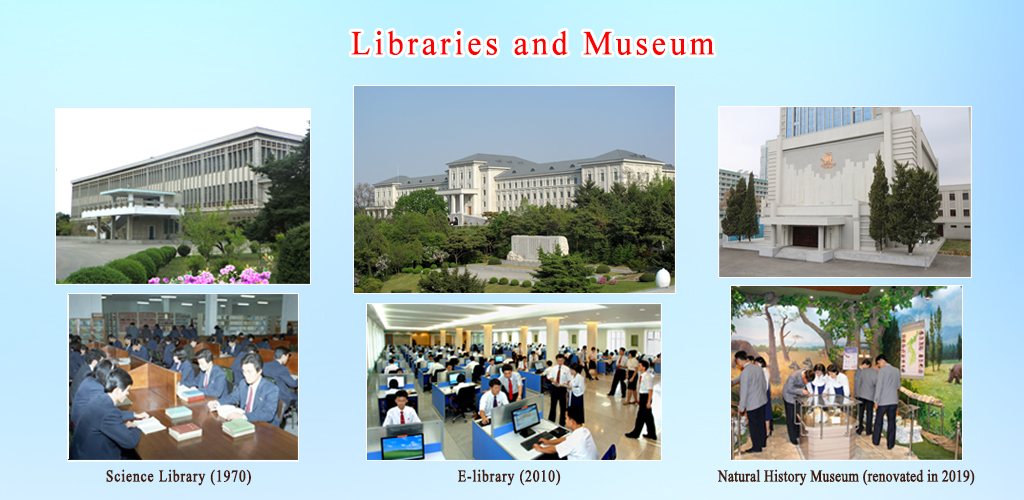 Libraries and Museum

Science Library (1970)

E-library (2010)

Natural History Museum (renovated in 2019)